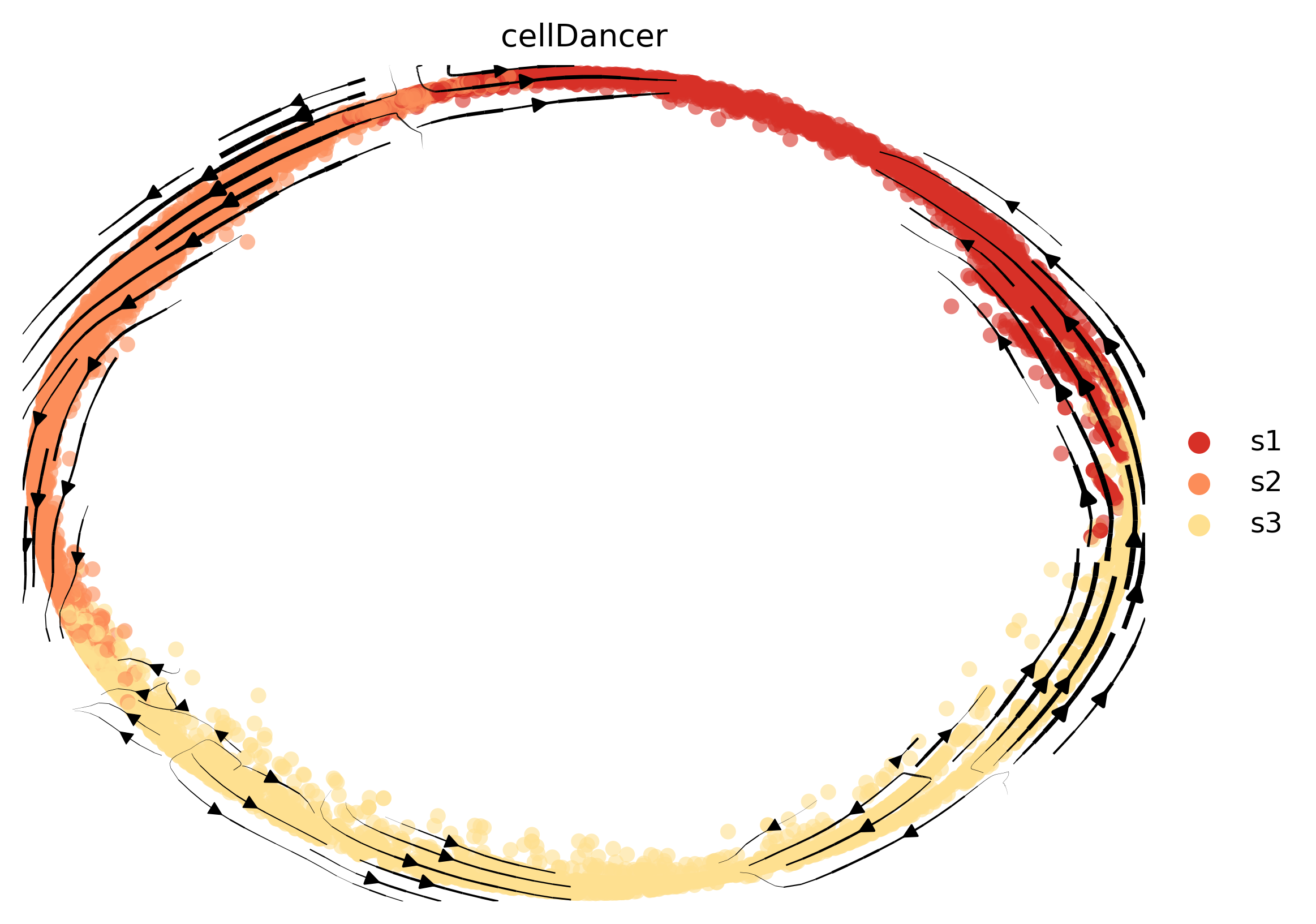 cellDancer

s1
s2
s3